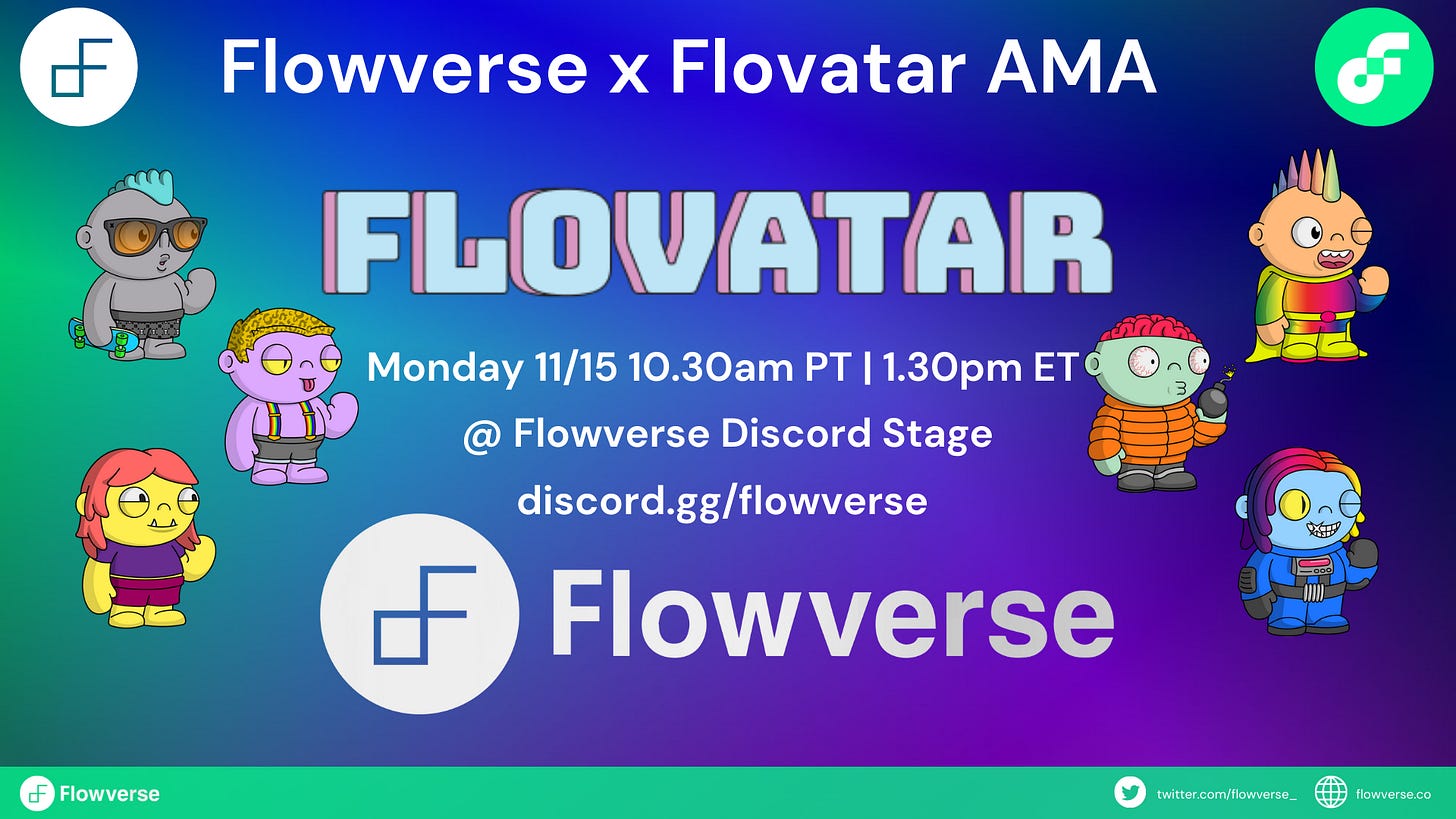 Flowverse x Flovatar AMA

FLOVATAR

Monday 11/15 10.30am PT | 1.30pm ET

@ Flowverse Discord Stage

discord.gg/flowverse

Flowverse

Flowverse

twitter.com/flowverse_

flowverse.co